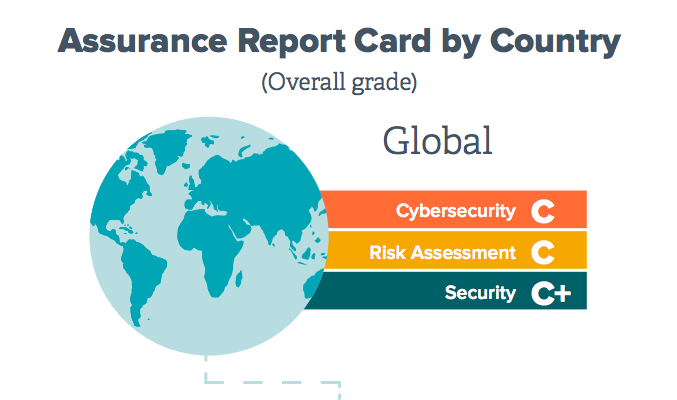 Assurance Report Card by Country

(Overall grade)

Global

Cybersecurity C

Risk Assessment C

Security C+